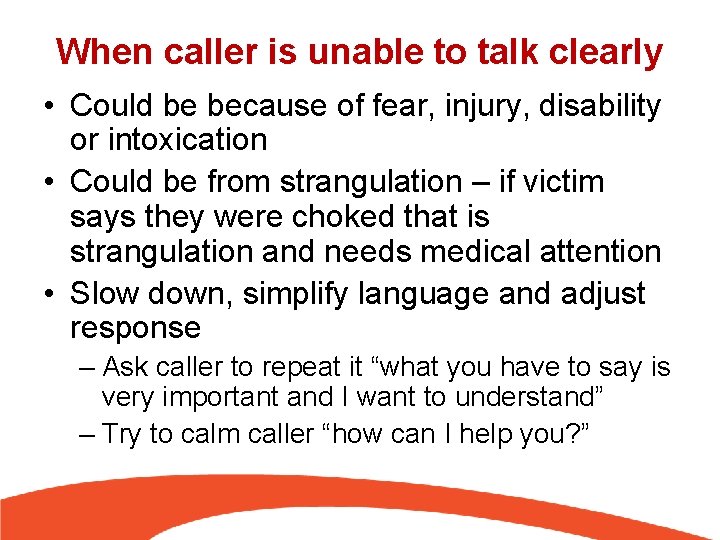 When caller is unable to talk clearly

• Could be because of fear, injury, disability or intoxication
• Could be from strangulation – if victim says they were choked that is strangulation and needs medical attention
• Slow down, simplify language and adjust response
– Ask caller to repeat it “what you have to say is very important and I want to understand”
– Try to calm caller “how can I help you?”